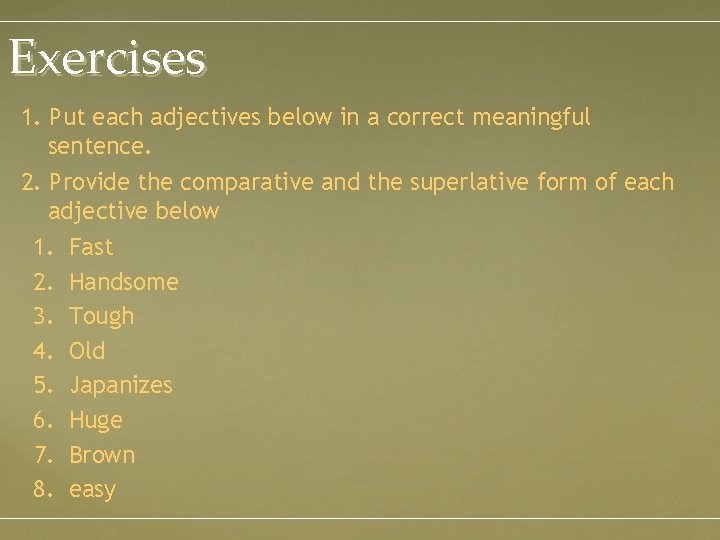 Exercises

1. Put each adjectives below in a correct meaningful sentence.

2. Provide the comparative and the superlative form of each adjective below

1. Fast
2. Handsome
3. Tough
4. Old
5. Japanizes
6. Huge
7. Brown
8. easy